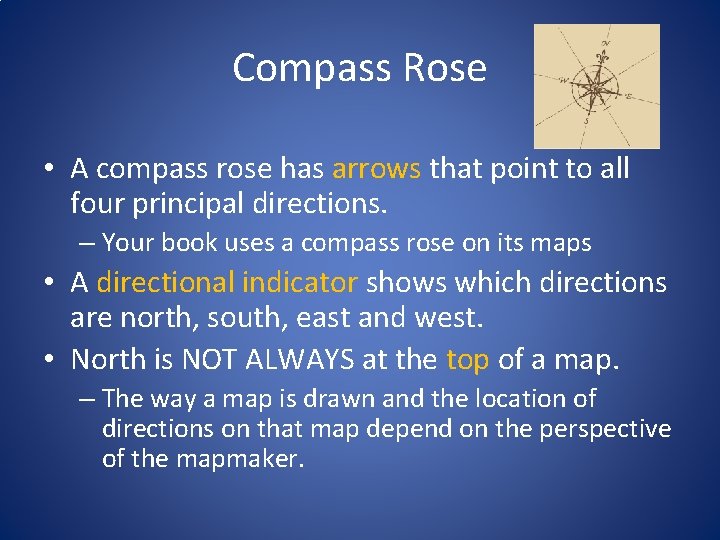 Compass Rose

N
W
E
S

• A compass rose has arrows that point to all four principal directions.
– Your book uses a compass rose on its maps

• A directional indicator shows which directions are north, south, east and west.

• North is NOT ALWAYS at the top of a map.
– The way a map is drawn and the location of directions on that map depend on the perspective of the mapmaker.